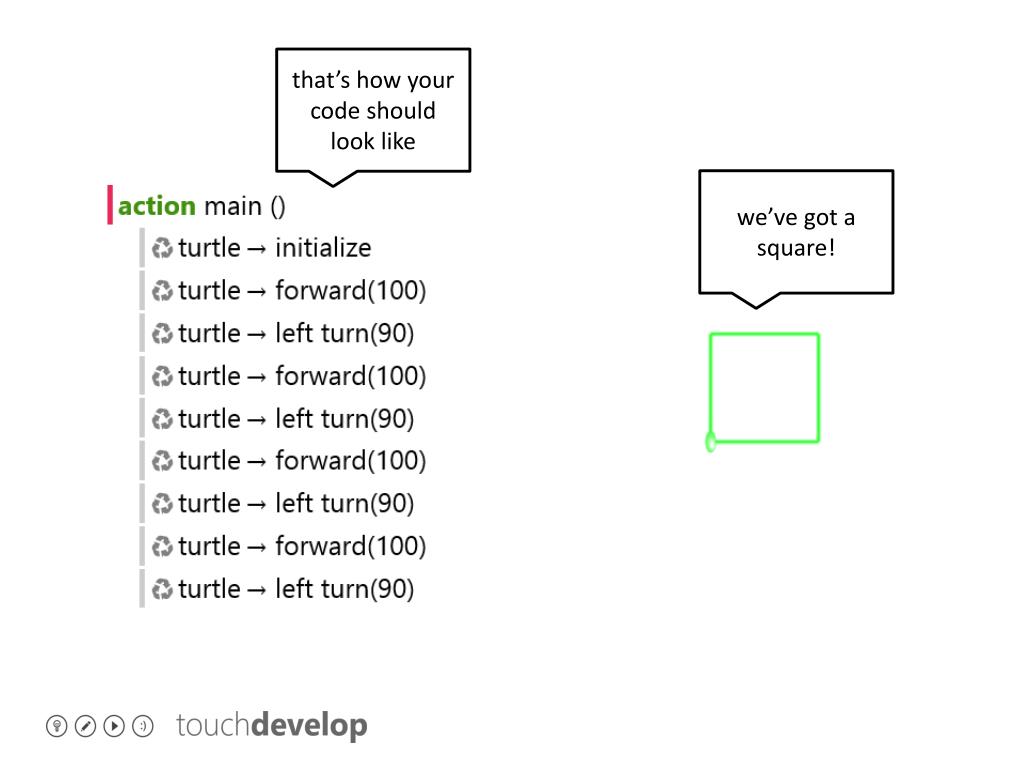 that's how your code should look like

action main ()
turtle → initialize
turtle → forward(100)
turtle → left turn(90)
turtle → forward(100)
turtle → left turn(90)
turtle → forward(100)
turtle → left turn(90)
turtle → forward(100)
turtle → left turn(90)

we've got a square!

touchdevelop